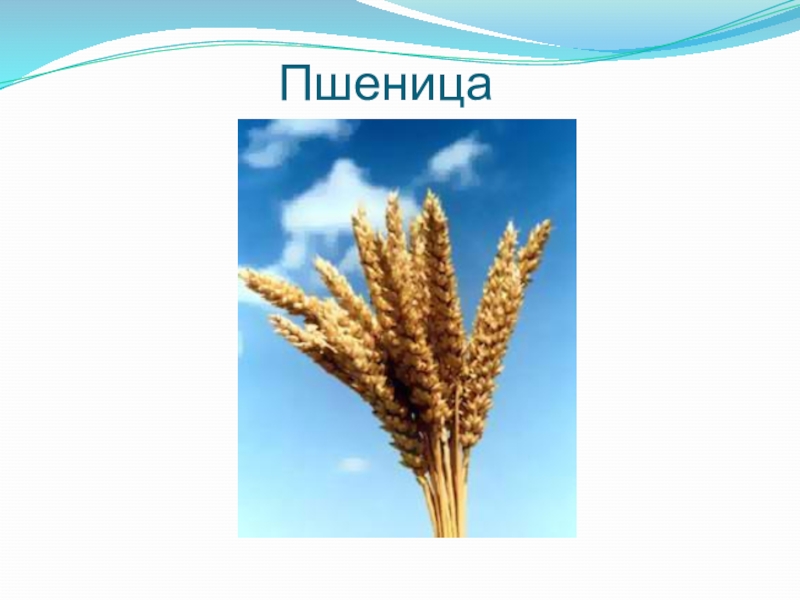 Пшеница